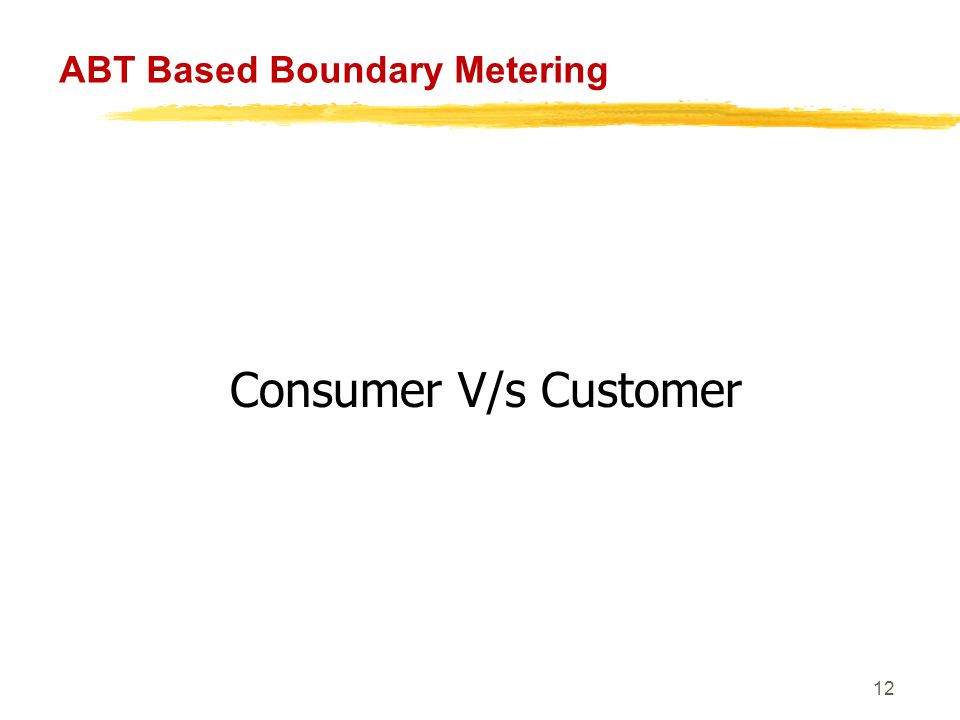 ABT Based Boundary Metering

Consumer V/s Customer

12